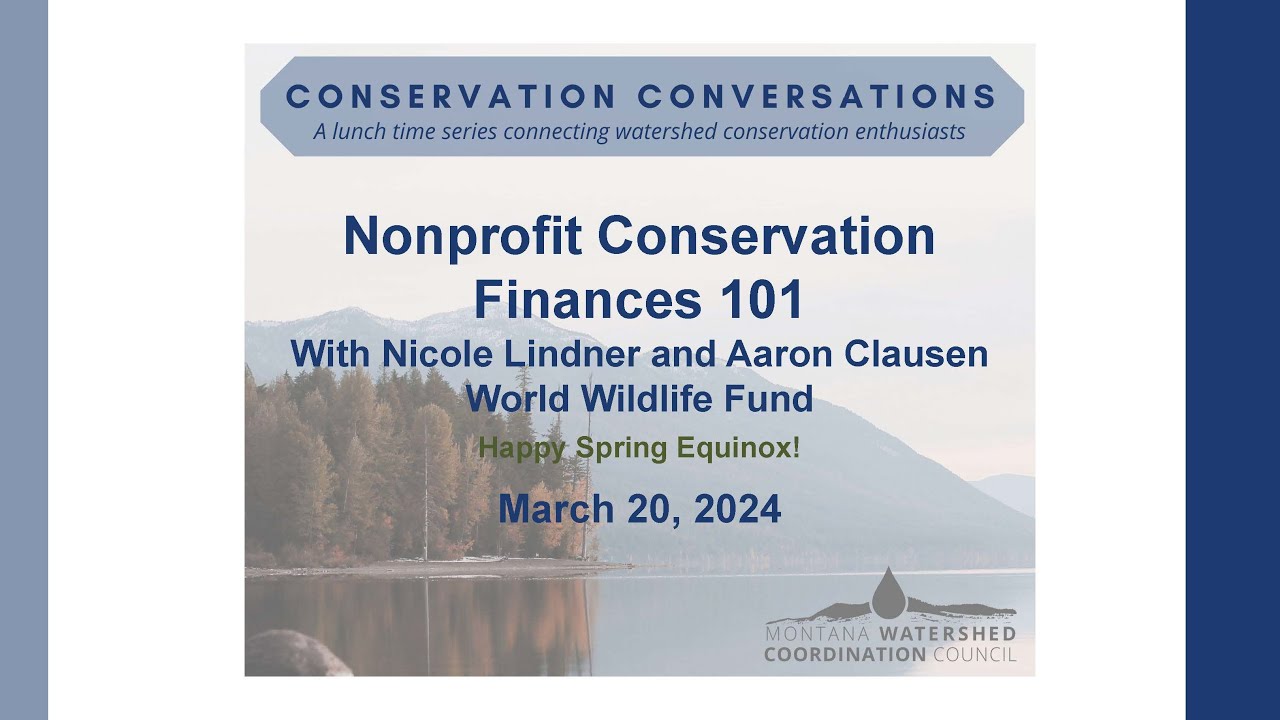 CONSERVATION CONVERSATIONS
A lunch time series connecting watershed conservation enthusiasts

Nonprofit Conservation Finances 101
With Nicole Lindner and Aaron Clausen
World Wildlife Fund

Happy Spring Equinox!

March 20, 2024

MONTANA WATERSHED COORDINATION COUNCIL